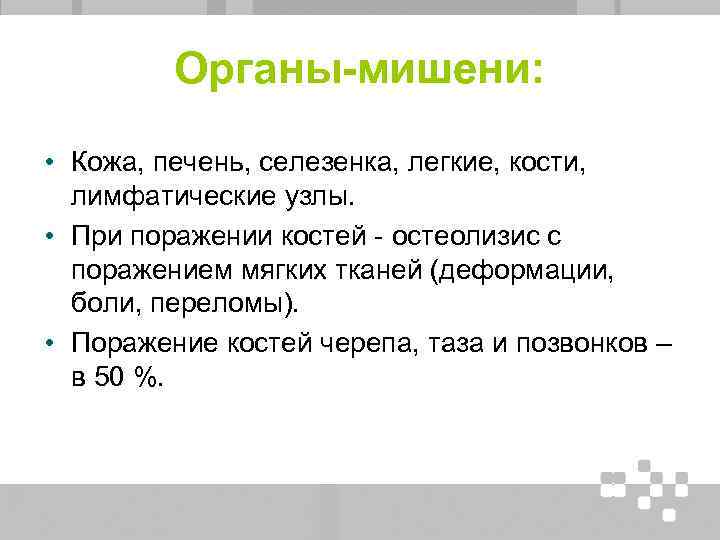 Органы-мишени:

• Кожа, печень, селезенка, легкие, кости, лимфатические узлы.
• При поражении костей - остеолизис с поражением мягких тканей (деформации, боли, переломы).
• Поражение костей черепа, таза и позвонков – в 50 %.